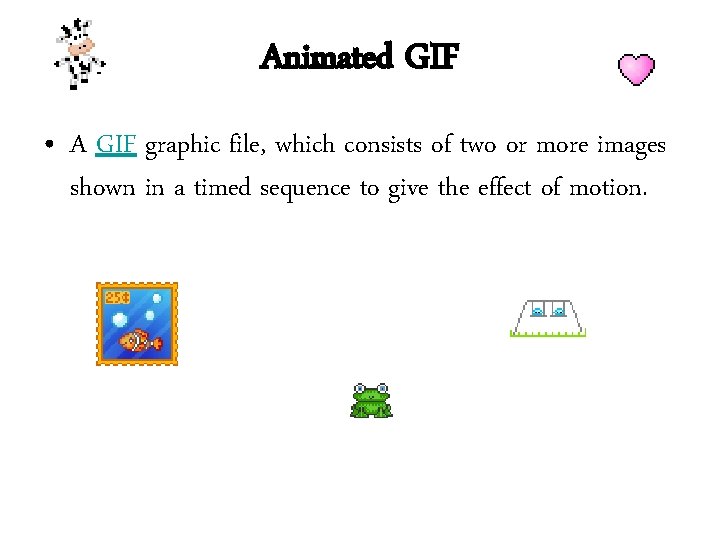 Animated GIF

• A GIF graphic file, which consists of two or more images shown in a timed sequence to give the effect of motion.

25¢